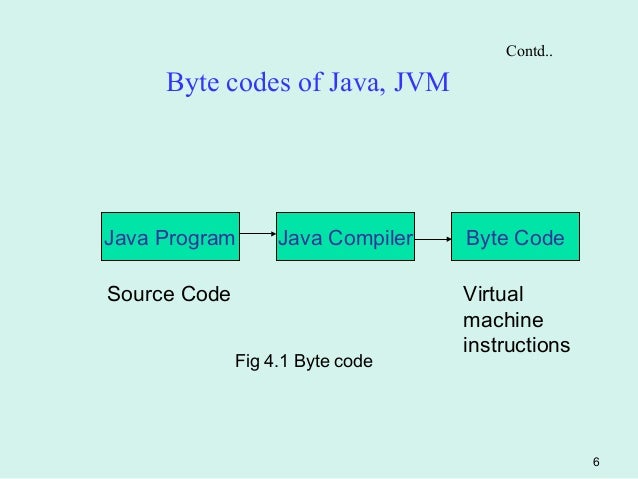 Contd..

Byte codes of Java, JVM

Java Program

Java Compiler

Byte Code

Source Code

Virtual machine instructions

Fig 4.1 Byte code

6